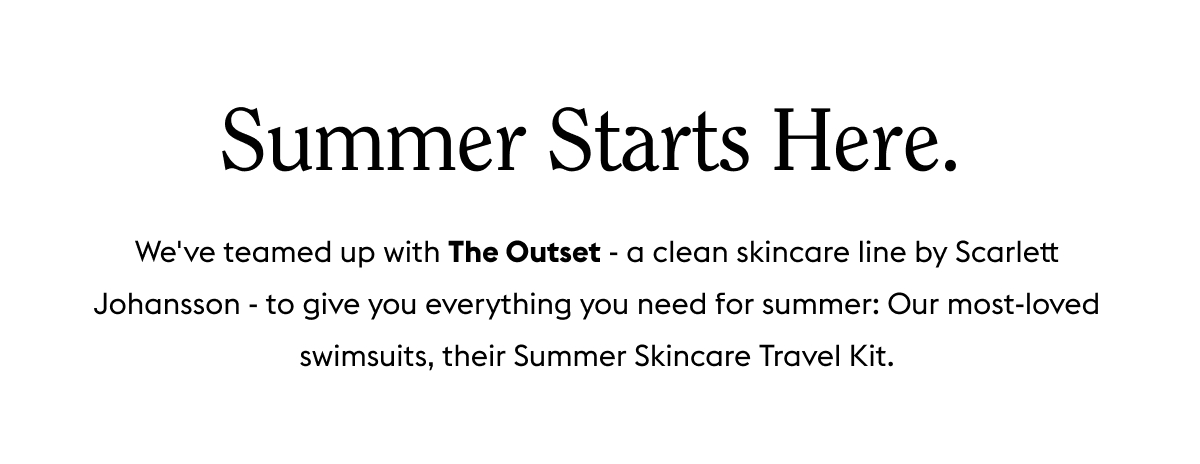 Summer Starts Here.

We've teamed up with The Outset - a clean skincare line by Scarlett Johansson - to give you everything you need for summer: Our most-loved swimsuits, their Summer Skincare Travel Kit.